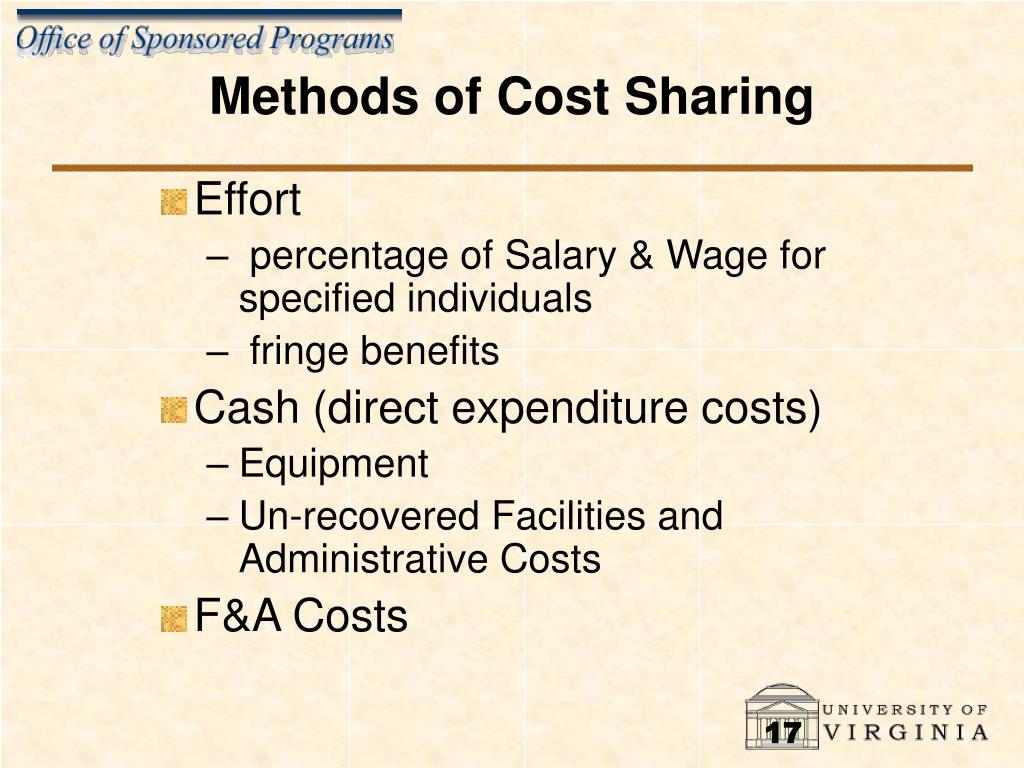 Office of Sponsored Programs

Methods of Cost Sharing

Effort
– percentage of Salary & Wage for specified individuals
– fringe benefits

Cash (direct expenditure costs)
– Equipment
– Un-recovered Facilities and Administrative Costs

F&A Costs

17

UNIVERSITY OF VIRGINIA